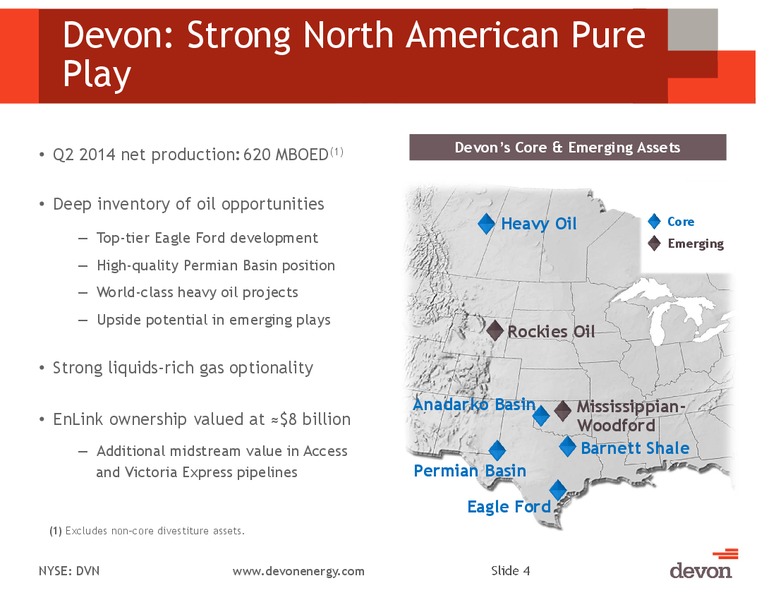 Devon: Strong North American Pure Play

• Q2 2014 net production: 620 MBOED$^{(1)}$

• Deep inventory of oil opportunities

– Top-tier Eagle Ford development

– High-quality Permian Basin position

– World-class heavy oil projects

– Upside potential in emerging plays

• Strong liquids-rich gas optionality

• EnLink ownership valued at ≈$8 billion

– Additional midstream value in Access and Victoria Express pipelines

(1) Excludes non-core divestiture assets.

Devon's Core & Emerging Assets

Heavy Oil

Core

Emerging

Rockies Oil

Anadarko Basin

Mississippian-Woodford

Barnett Shale

Permian Basin

Eagle Ford

NYSE: DVN

www.devonenergy.com

Slide 4

devon